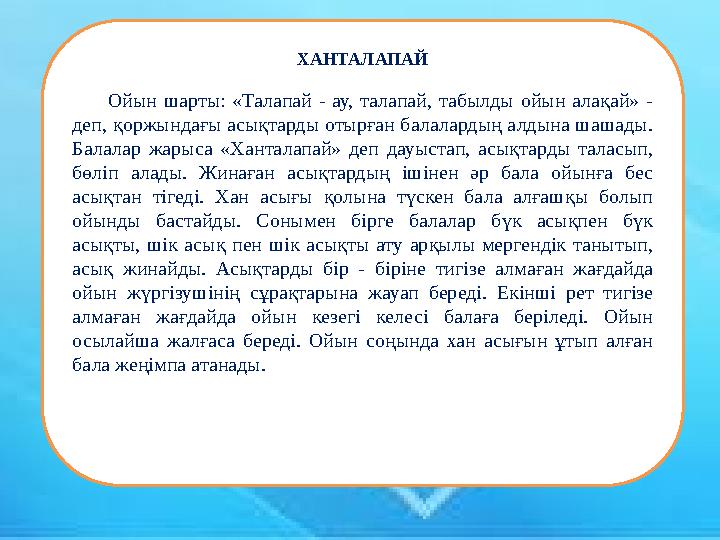 ХАНТАЛАПАЙ

Ойын шарты: «Талапай - ау, талапай, табылды ойын алақай» - деп, қоржындағы асықтарды отырған балалардың алдына шашады. Балалар жарыса «Ханталапай» деп дауыстап, асықтарды таласып, бөліп алады. Жинаған асықтардың ішінен әр бала ойынға бес асықтан тігеді. Хан асығы қолына түскен бала алғашқы болып ойынды бастайды. Сонымен бірге балалар бүк асықпен бүк асықты, шік асық пен шік асықты ату арқылы мергендік танытып, асық жинайды. Асықтарды бір - біріне тигізе алмаған жағдайда ойын жүргізушінің сұрақтарына жауап береді. Екінші рет тигізе алмаған жағдайда ойын кезегі келесі балаға беріледі. Ойын осылайша жалғаса береді. Ойын соңында хан асығын ұтып алған бала жеңімпа атанады.